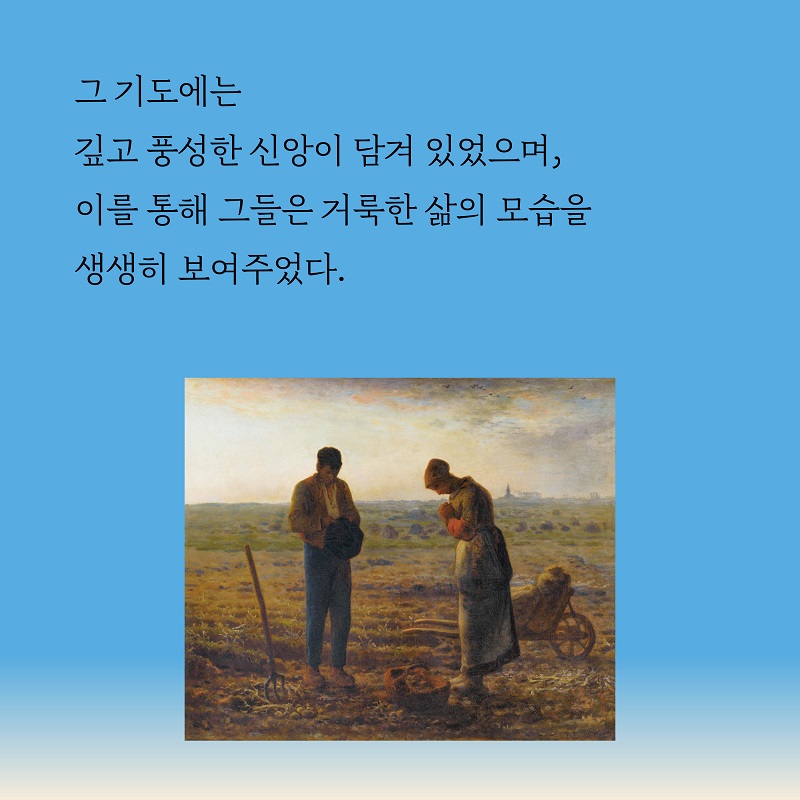 그 기도에는
깊고 풍성한 신앙이 담겨 있었으며,
이를 통해 그들은 거룩한 삶의 모습을
생생히 보여주었다.